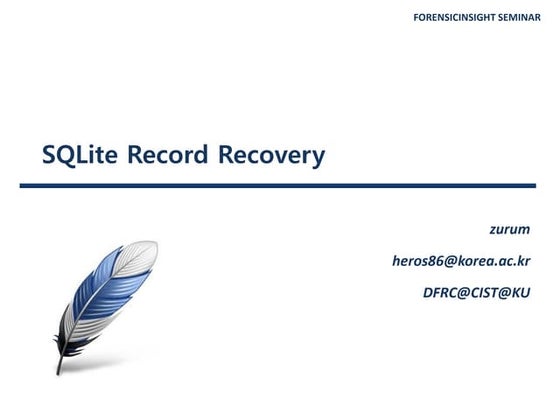 FORENSICINSIGHT SEMINAR

SQLite Record Recovery

zurum

heros86@korea.ac.kr

DFRC@CIST@KU